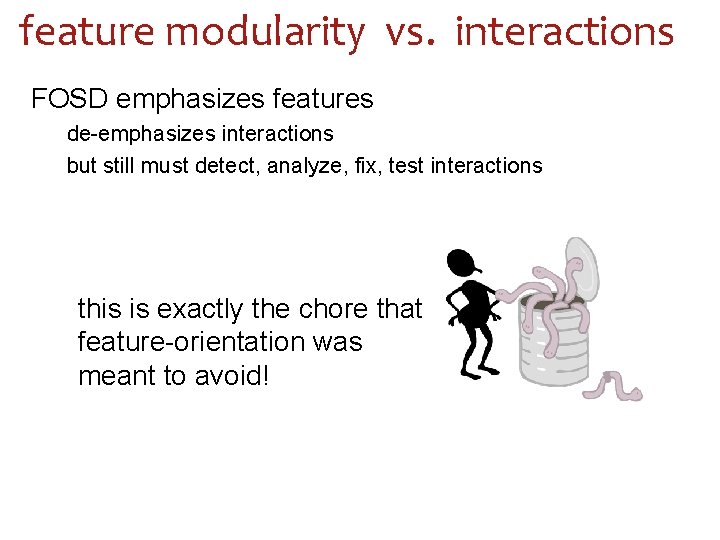 feature modularity vs. interactions

FOSD emphasizes features

de-emphasizes interactions

but still must detect, analyze, fix, test interactions

this is exactly the chore that feature-orientation was meant to avoid!